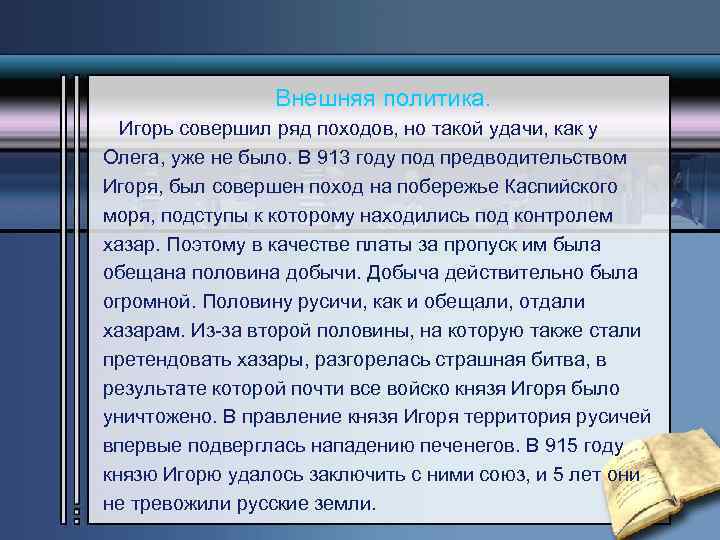 Внешняя политика.

Игорь совершил ряд походов, но такой удачи, как у Олега, уже не было. В 913 году под предводительством Игоря, был совершен поход на побережье Каспийского моря, подступы к которому находились под контролем хазар. Поэтому в качестве платы за пропуск им была обещана половина добычи. Добыча действительно была огромной. Половину русичи, как и обещали, отдали хазарам. Из-за второй половины, на которую также стали претендовать хазары, разгорелась страшная битва, в результате которой почти все войско князя Игоря было уничтожено. В правление князя Игоря территория русичей впервые подверглась нападению печенегов. В 915 году князю Игорю удалось заключить с ними союз, и 5 лет они не тревожили русские земли.